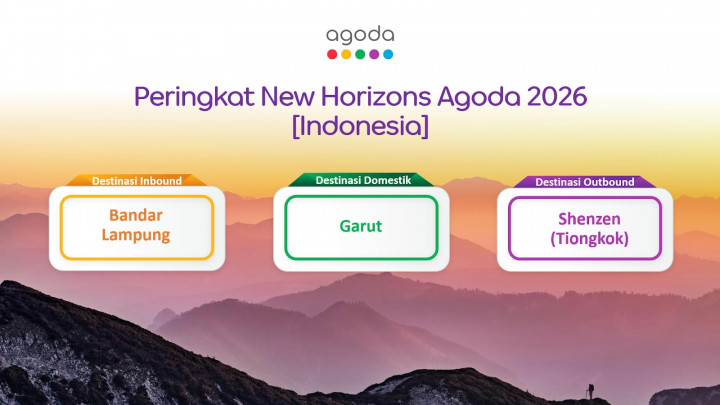 agoda

Peringkat New Horizons Agoda 2026 [Indonesia]

Destinasi Inbound

Bandar Lampung

Destinasi Domestik

Garut

Destinasi Outbound

Shenzen (Tiongkok)